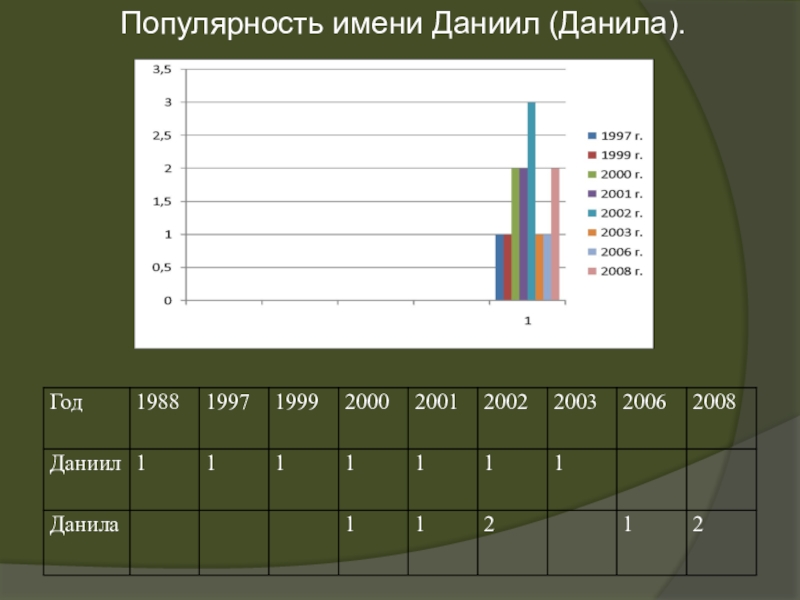 Популярность имени Даниил (Данила).

3,5
3
2,5
2
1,5
1
0,5
0

1

1997 г.
1999 г.
2000 г.
2001 г.
2002 г.
2003 г.
2006 г.
2008 г.

| Год | 1988 | 1997 | 1999 | 2000 | 2001 | 2002 | 2003 | 2006 | 2008 |
|---|---|---|---|---|---|---|---|---|---|
| Даниил | 1 | 1 | 1 | 1 | 1 | 1 | 1 | | |
| Данила | | | | 1 | 1 | 2 | | 1 | 2 |